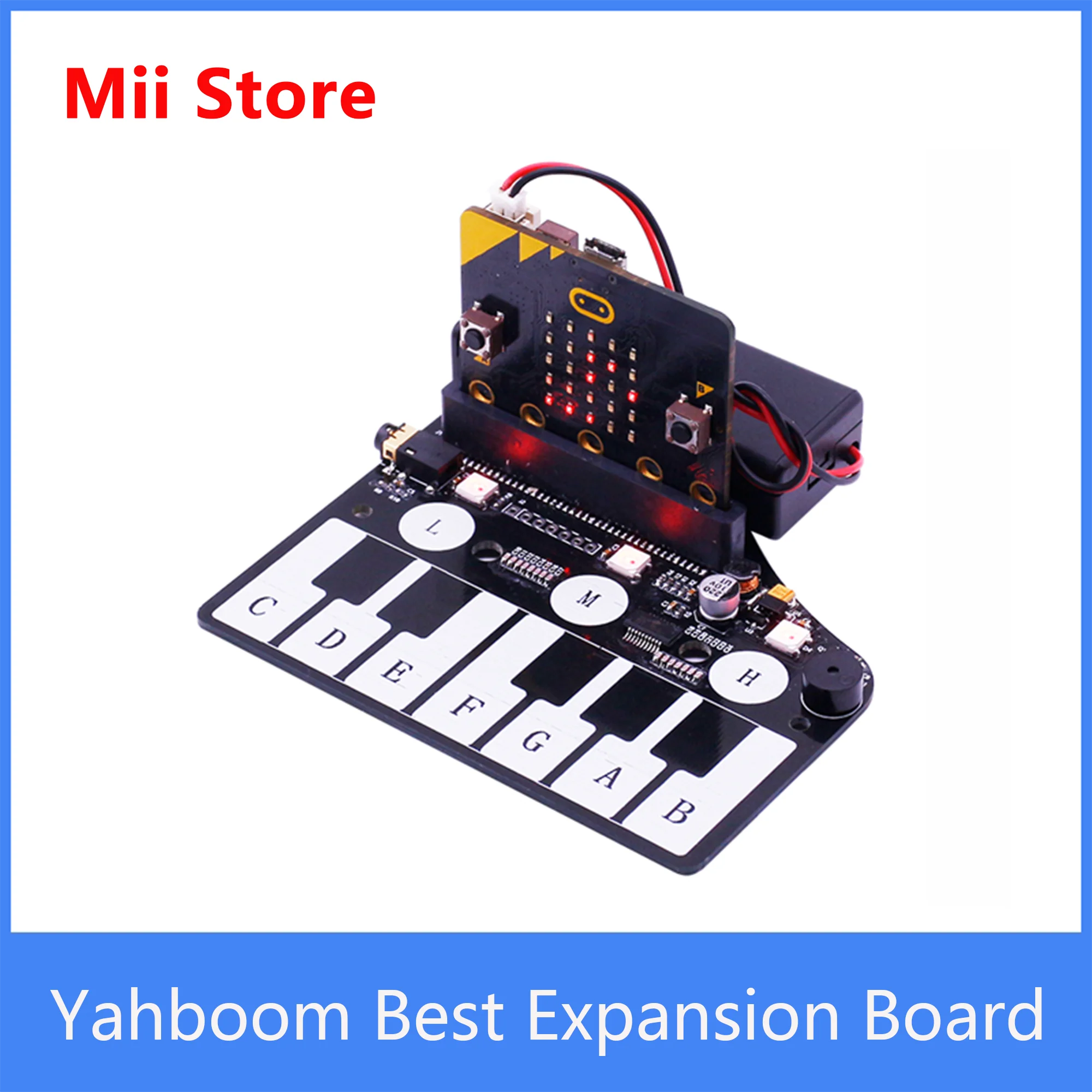 Mii Store

L
M
H
C
D
E
F
G
A
B

Yahboom Best Expansion Board